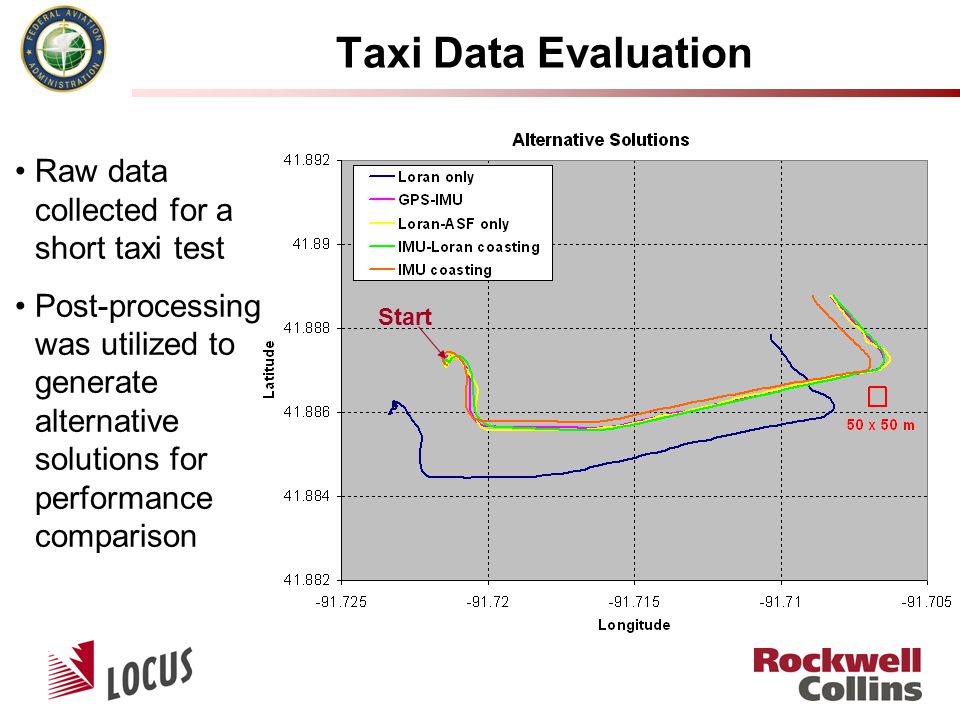 FEDERAL AVIATION ADMINISTRATION

Taxi Data Evaluation

• Raw data collected for a short taxi test

• Post-processing was utilized to generate alternative solutions for performance comparison

Alternative Solutions

Loran only
GPS-IMU
Loran-ASF only
IMU-Loran coasting
IMU coasting

Start

50 x 50 m

Latitude

41.892
41.89
41.888
41.886
41.884
41.882

-91.725
-91.72
-91.715
-91.71
-91.705

Longitude

LOCUS

Rockwell Collins